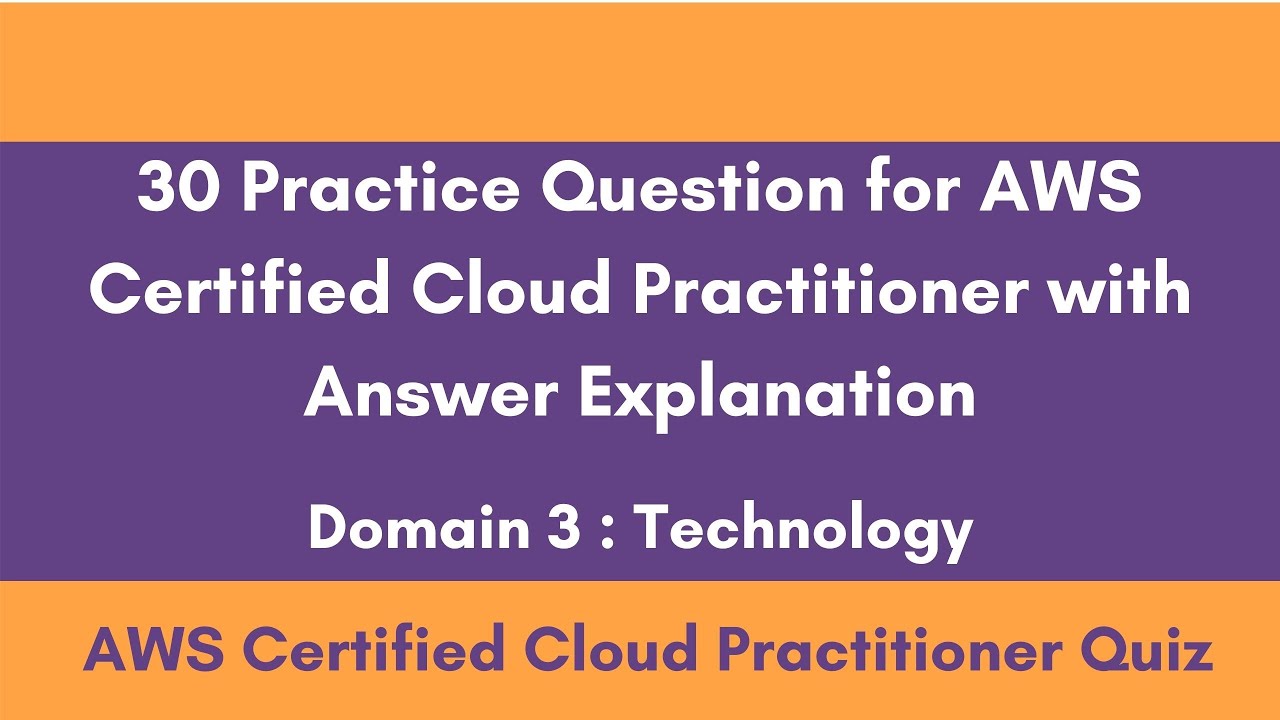 30 Practice Question for AWS Certified Cloud Practitioner with Answer Explanation

Domain 3 : Technology

AWS Certified Cloud Practitioner Quiz